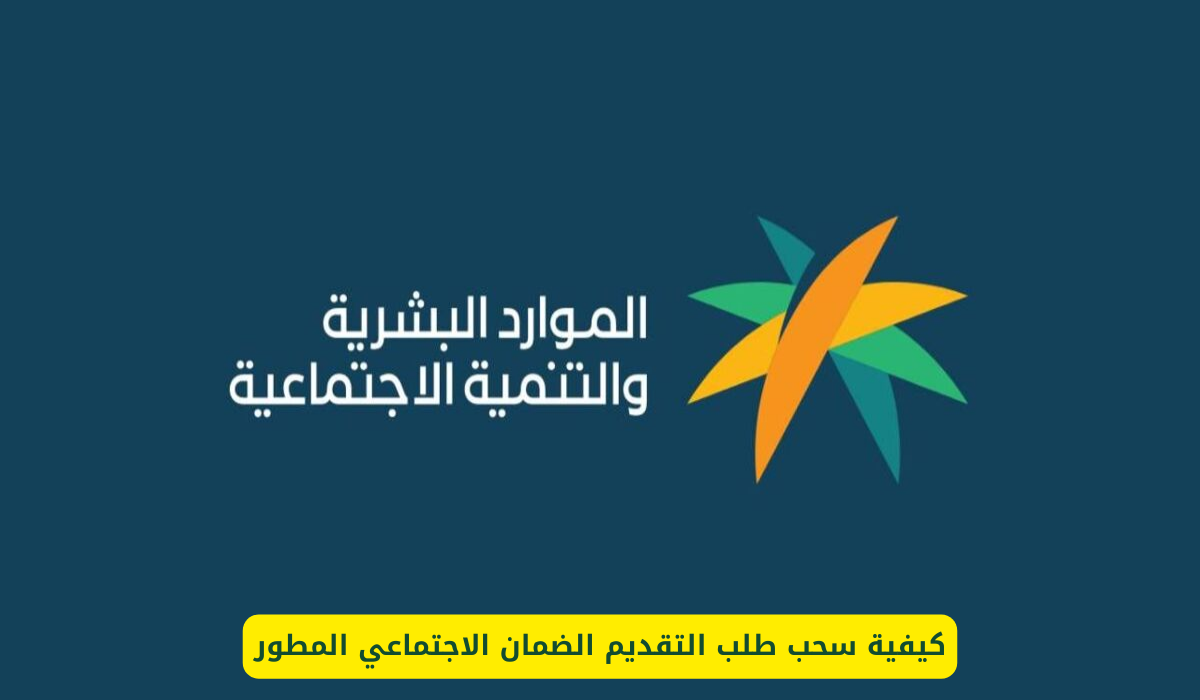 الموارد البشرية
والتنمية الاجتماعية

كيفية سحب طلب التقديم الضمان الاجتماعي المطور